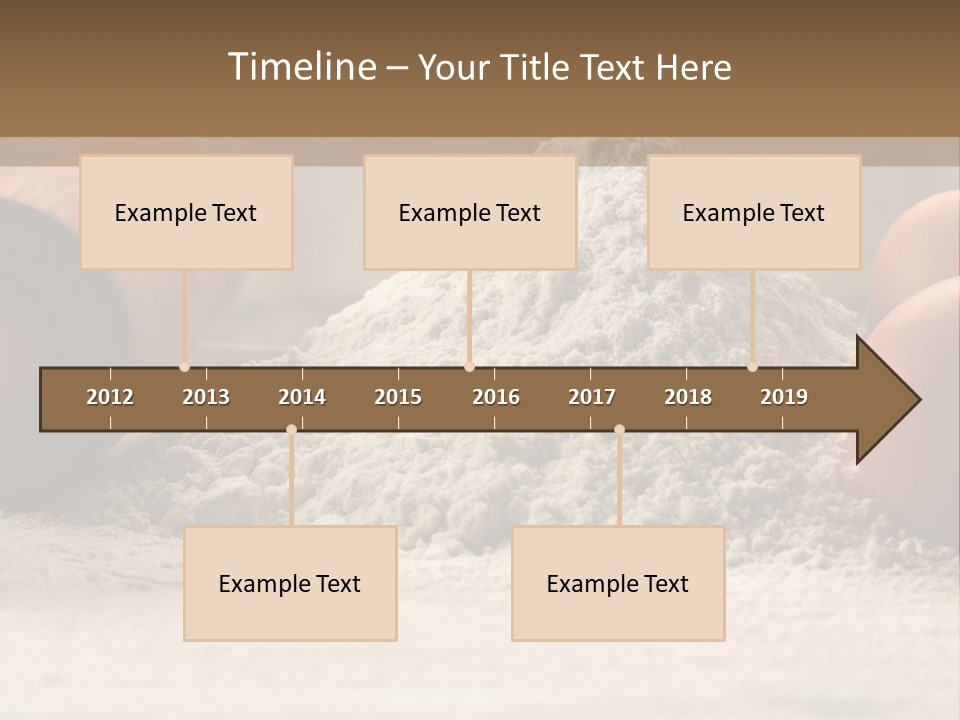 Timeline – Your Title Text Here

Example Text

Example Text

Example Text

2012 2013 2014 2015 2016 2017 2018 2019

Example Text

Example Text